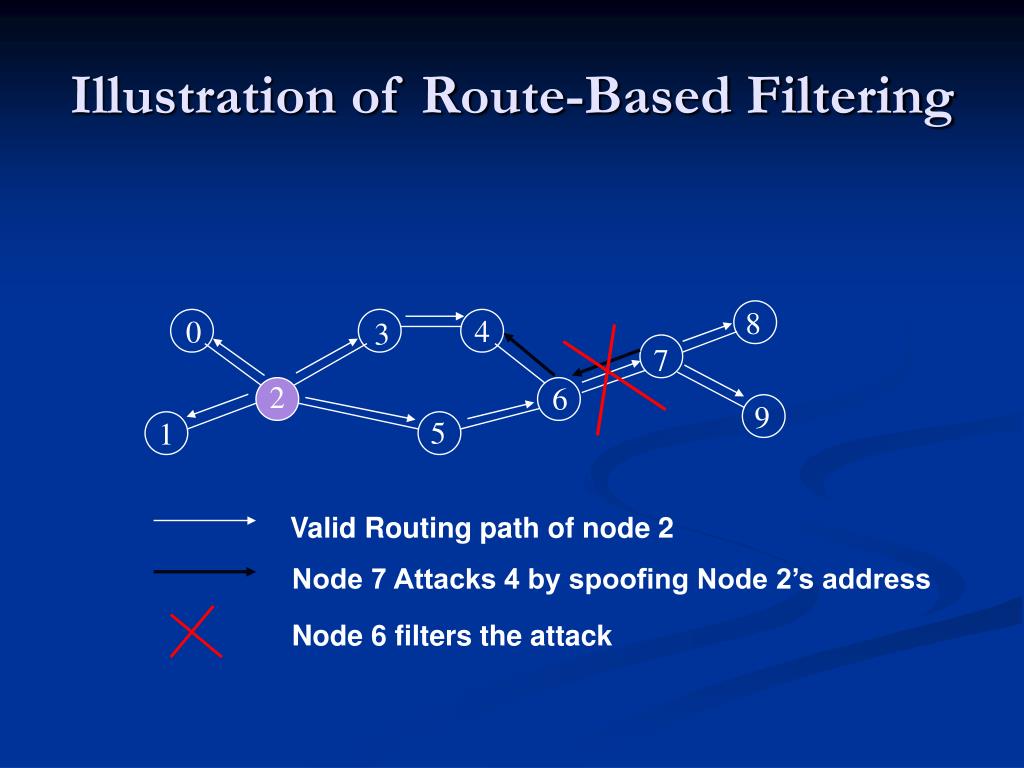 Illustration of Route-Based Filtering

0
3
4
8
7
2
6
9
1
5

Valid Routing path of node 2

Node 7 Attacks 4 by spoofing Node 2’s address

Node 6 filters the attack